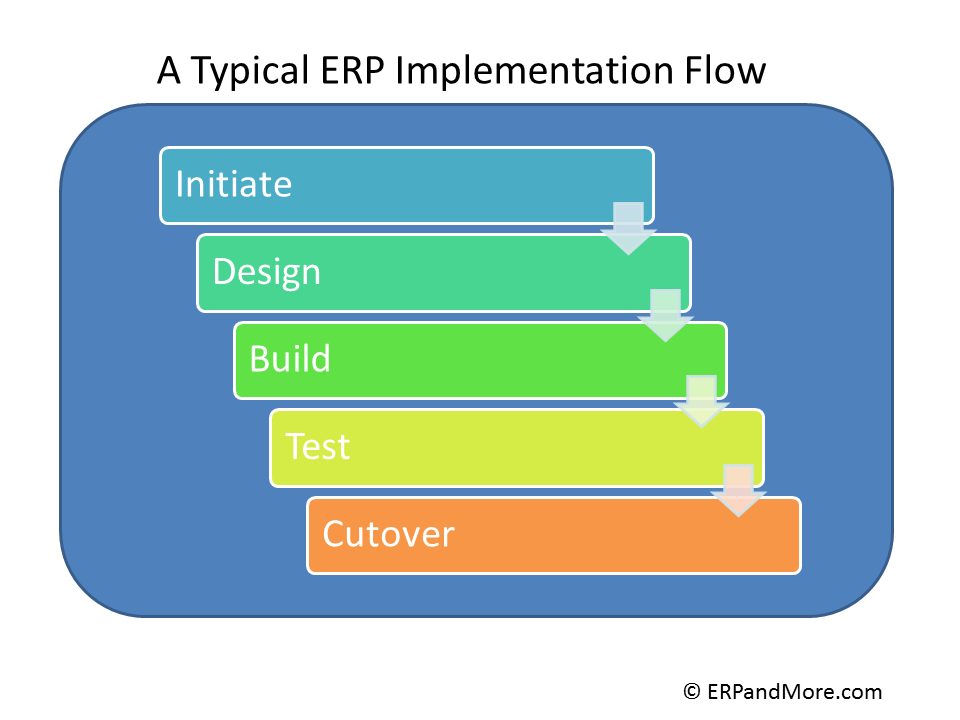 A Typical ERP Implementation Flow

Initiate

Design

Build

Test

Cutover

© ERPandMore.com